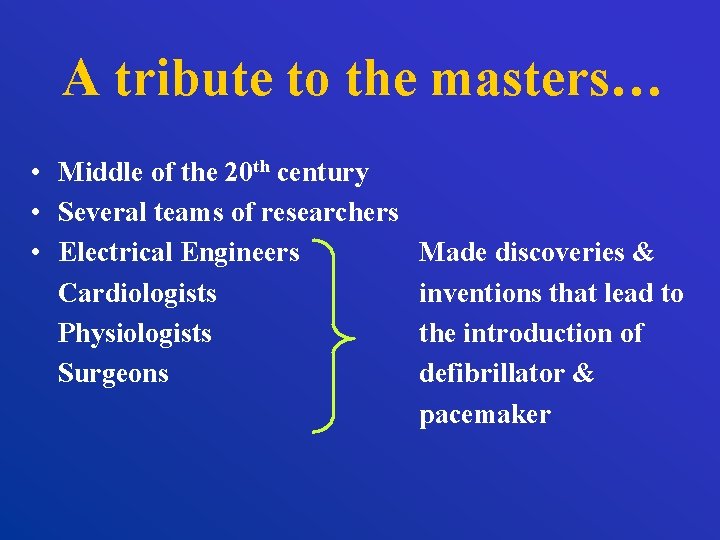 A tribute to the masters…

• Middle of the 20$^{th}$ century
• Several teams of researchers
• Electrical Engineers
Cardiologists
Physiologists
Surgeons

Made discoveries & inventions that lead to the introduction of defibrillator & pacemaker